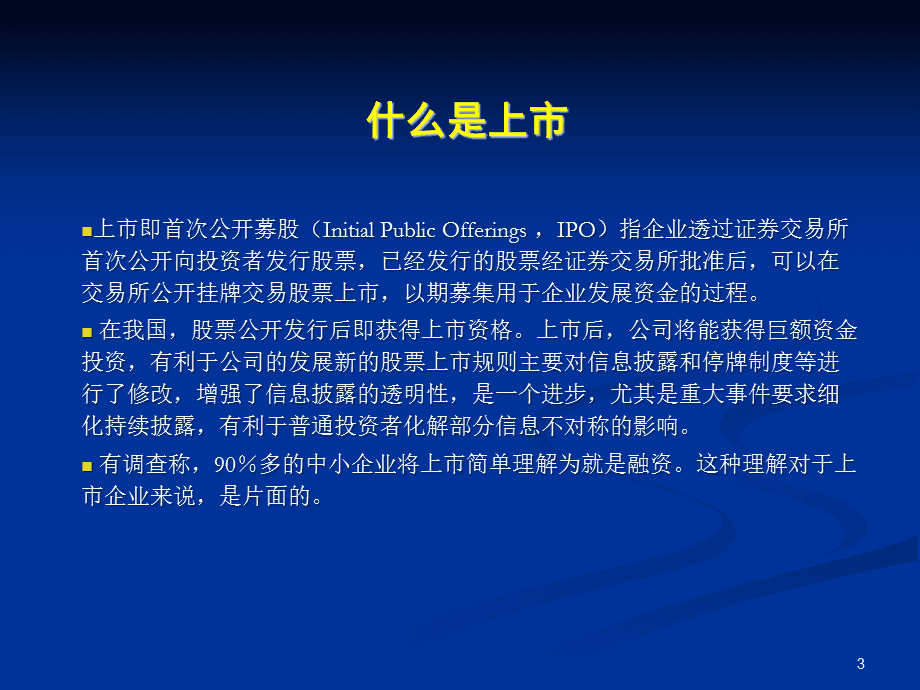 什么是上市

■上市即首次公开募股（Initial Public Offerings ，IPO）指企业透过证券交易所首次公开向投资者发行股票，已经发行的股票经证券交易所批准后，可以在交易所公开挂牌交易股票上市，以期募集用于企业发展资金的过程。

■ 在我国，股票公开发行后即获得上市资格。上市后，公司将能获得巨额资金投资，有利于公司的发展新的股票上市规则主要对信息披露和停牌制度等进行了修改，增强了信息披露的透明性，是一个进步，尤其是重大事件要求细化持续披露，有利于普通投资者化解部分信息不对称的影响。

■ 有调查称，90%多的中小企业将上市简单理解为就是融资。这种理解对于上市企业来说，是片面的。

3